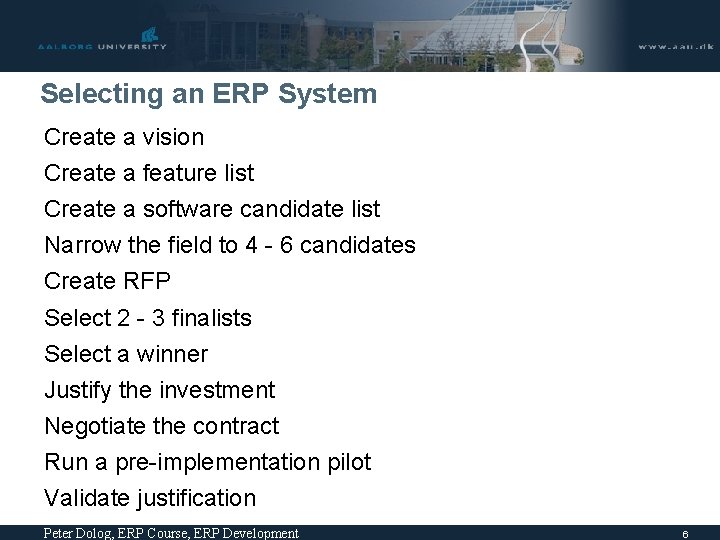 AALBORG UNIVERSITY

www.aau.dk

Selecting an ERP System

Create a vision

Create a feature list

Create a software candidate list

Narrow the field to 4 - 6 candidates

Create RFP

Select 2 - 3 finalists

Select a winner

Justify the investment

Negotiate the contract

Run a pre-implementation pilot

Validate justification

Peter Dolog, ERP Course, ERP Development

6